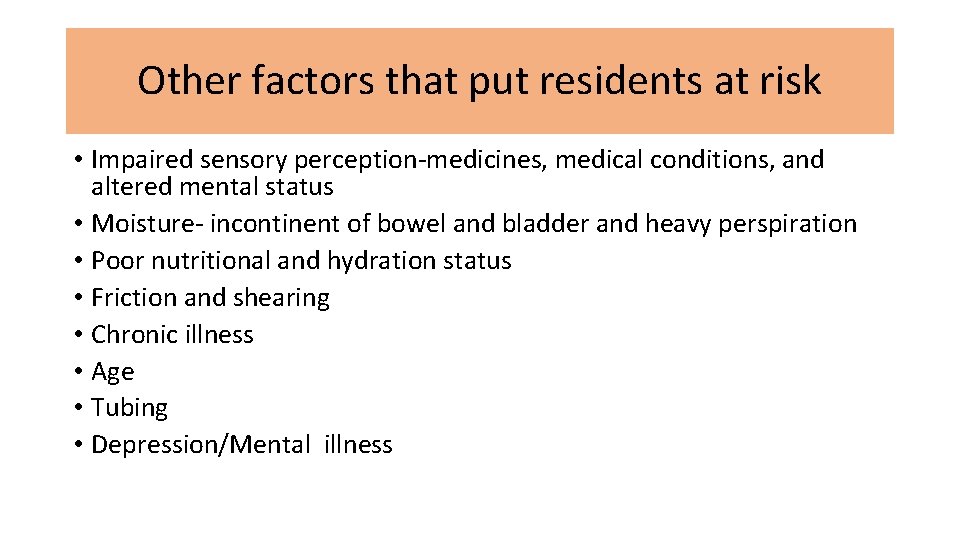 Other factors that put residents at risk

• Impaired sensory perception-medicines, medical conditions, and altered mental status
• Moisture- incontinent of bowel and bladder and heavy perspiration
• Poor nutritional and hydration status
• Friction and shearing
• Chronic illness
• Age
• Tubing
• Depression/Mental illness